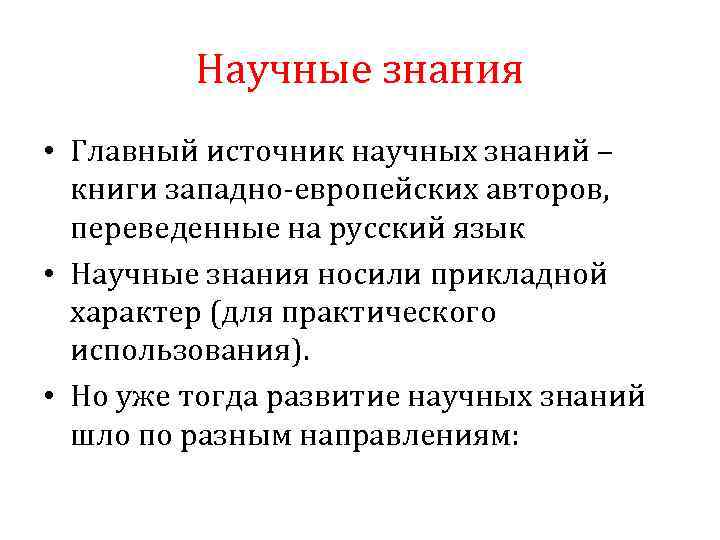 Научные знания

• Главный источник научных знаний – книги западно-европейских авторов, переведенные на русский язык
• Научные знания носили прикладной характер (для практического использования).
• Но уже тогда развитие научных знаний шло по разным направлениям: